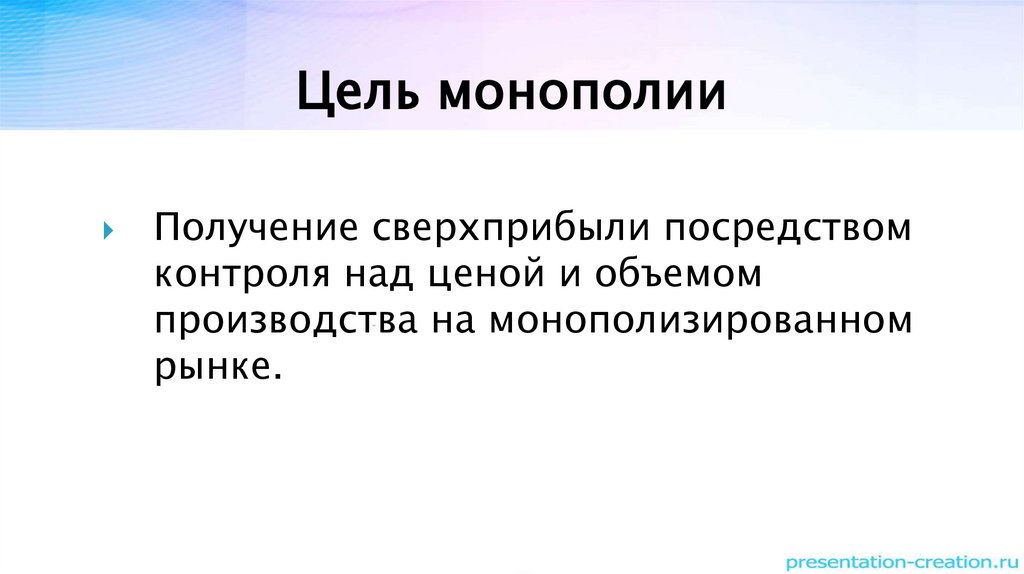 Цель монополии

Получение сверхприбыли посредством контроля над ценой и объемом производства на монополизированном рынке.

presentation-creation.ru